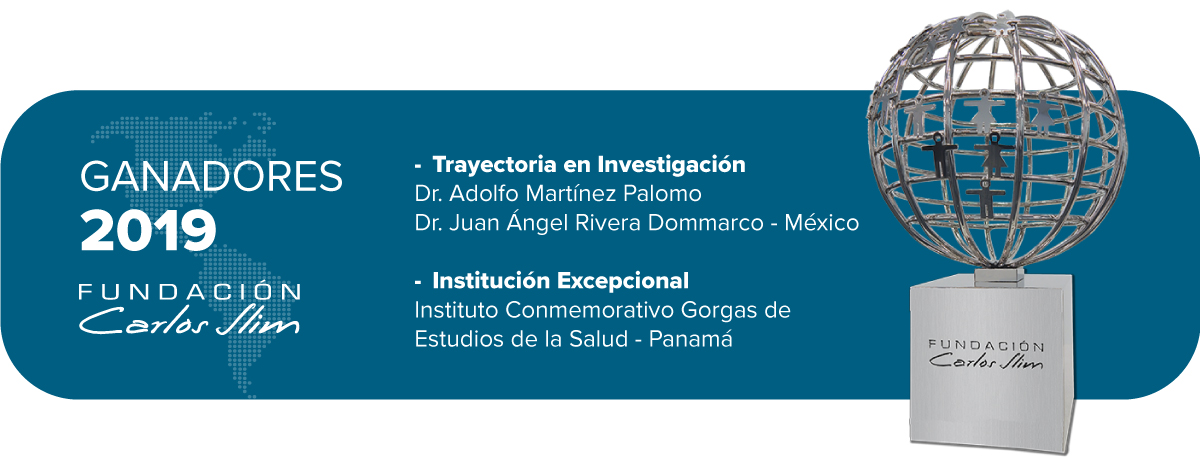 GANADORES
2019

FUNDACIÓN
Carlos Slim

- Trayectoria en Investigación
Dr. Adolfo Martínez Palomo
Dr. Juan Ángel Rivera Dommarco - México

- Institución Excepcional
Instituto Conmemorativo Gorgas de Estudios de la Salud - Panamá

FUNDACIÓN
Carlos Slim